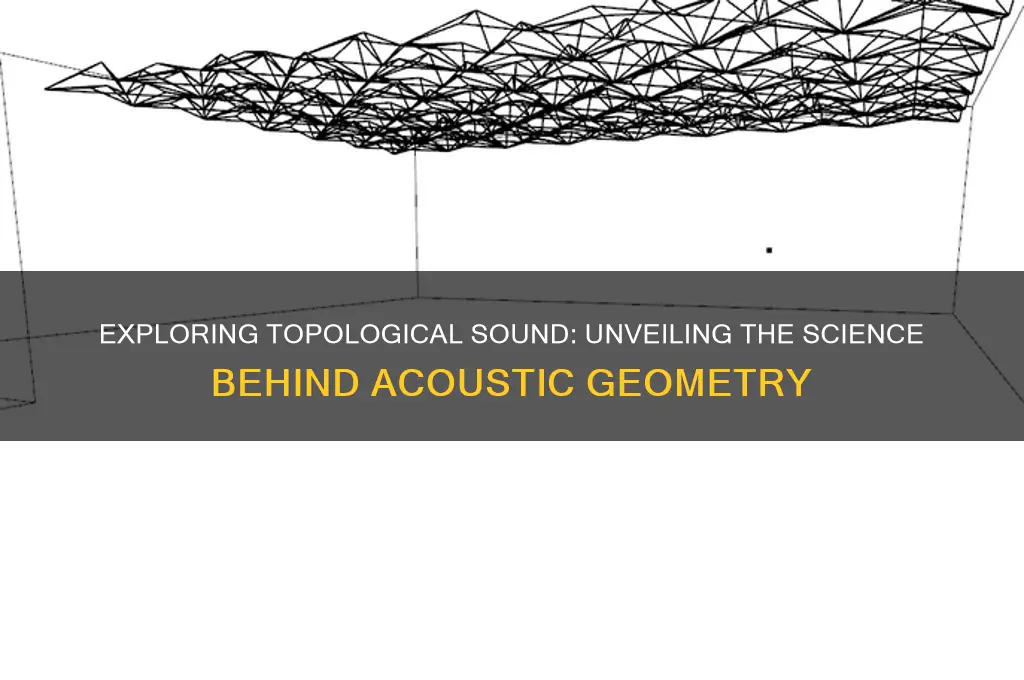 EXPLORING TOPOLOGICAL SOUND: UNVEILING THE SCIENCE BEHIND ACOUSTIC GEOMETRY